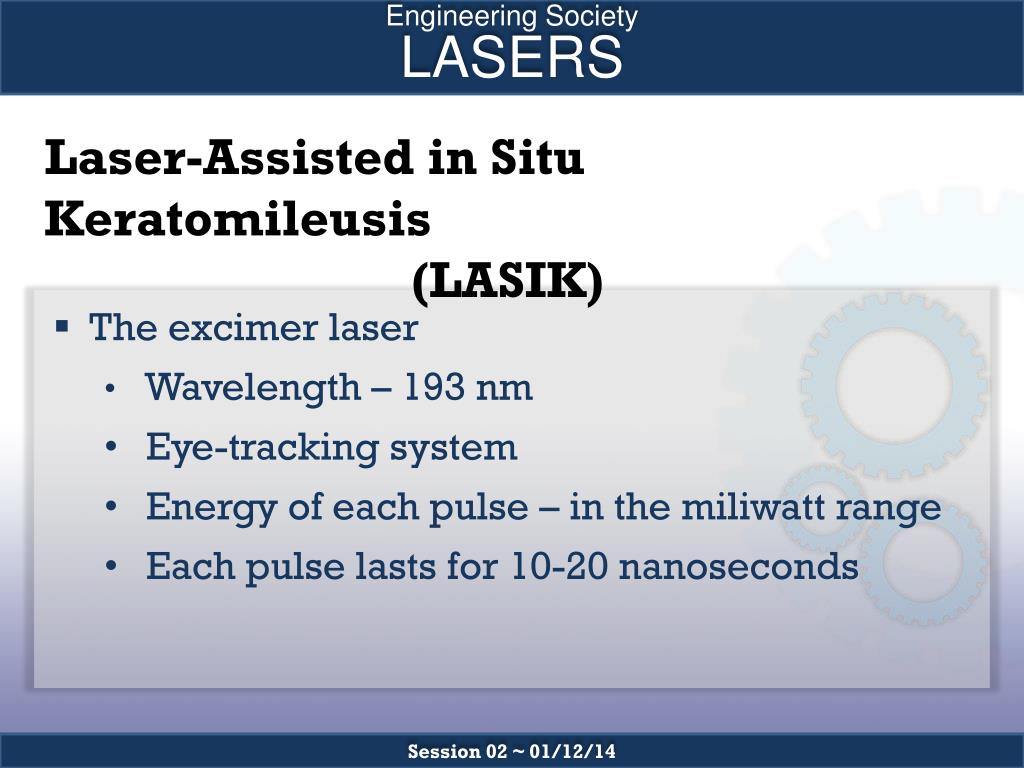 Engineering Society
LASERS

Laser-Assisted in Situ Keratomileusis
(LASIK)

▪ The excimer laser
• Wavelength – 193 nm
• Eye-tracking system
• Energy of each pulse – in the miliwatt range
• Each pulse lasts for 10-20 nanoseconds

Session 02 ~ 01/12/14